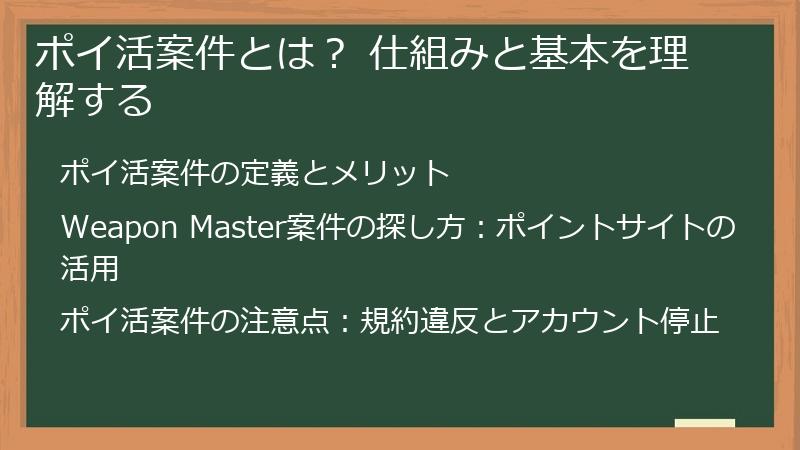 ポイ活案件とは？ 仕組みと基本を理解する

ポイ活案件の定義とメリット

Weapon Master案件の探し方：ポイントサイトの活用

ポイ活案件の注意点：規約違反とアカウント停止